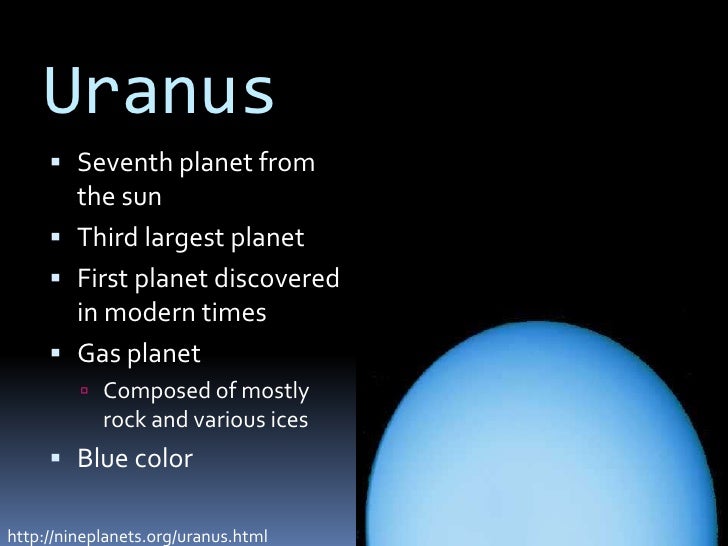 Uranus

- Seventh planet from the sun
- Third largest planet
- First planet discovered in modern times
- Gas planet
  - Composed of mostly rock and various ices
- Blue color

http://nineplanets.org/uranus.html